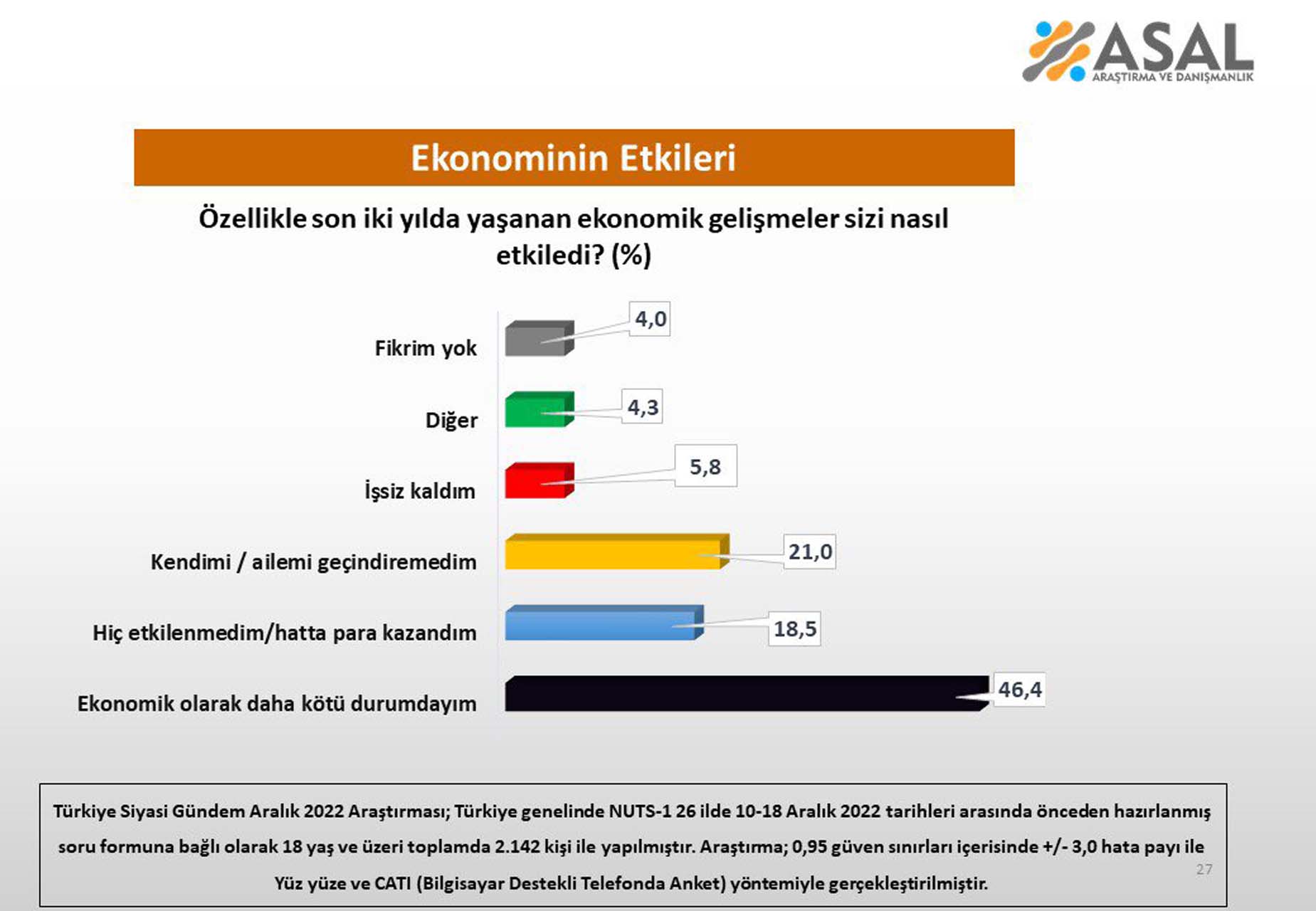 ASAL
ARAŞTIRMA VE DANIŞMANLIK

Ekonominin Etkileri

Özellikle son iki yılda yaşanan ekonomik gelişmeler sizi nasıl etkiledi? (%)

Fikrim yok 4,0
Diğer 4,3
İşsiz kaldım 5,8
Kendimi / ailemi geçindiremedim 21,0
Hiç etkilenmedim/hatta para kazandım 18,5
Ekonomik olarak daha kötü durumdayım 46,4

Türkiye Siyasi Gündem Aralık 2022 Araştırması; Türkiye genelinde NUTS-1 26 ilde 10-18 Aralık 2022 tarihleri arasında önceden hazırlanmış soru formuna bağlı olarak 18 yaş ve üzeri toplamda 2.142 kişi ile yapılmıştır. Araştırma; 0,95 güven sınırları içerisinde +/- 3,0 hata payı ile Yüz yüze ve CATI (Bilgisayar Destekli Telefonda Anket) yöntemiyle gerçekleştirilmiştir.

27